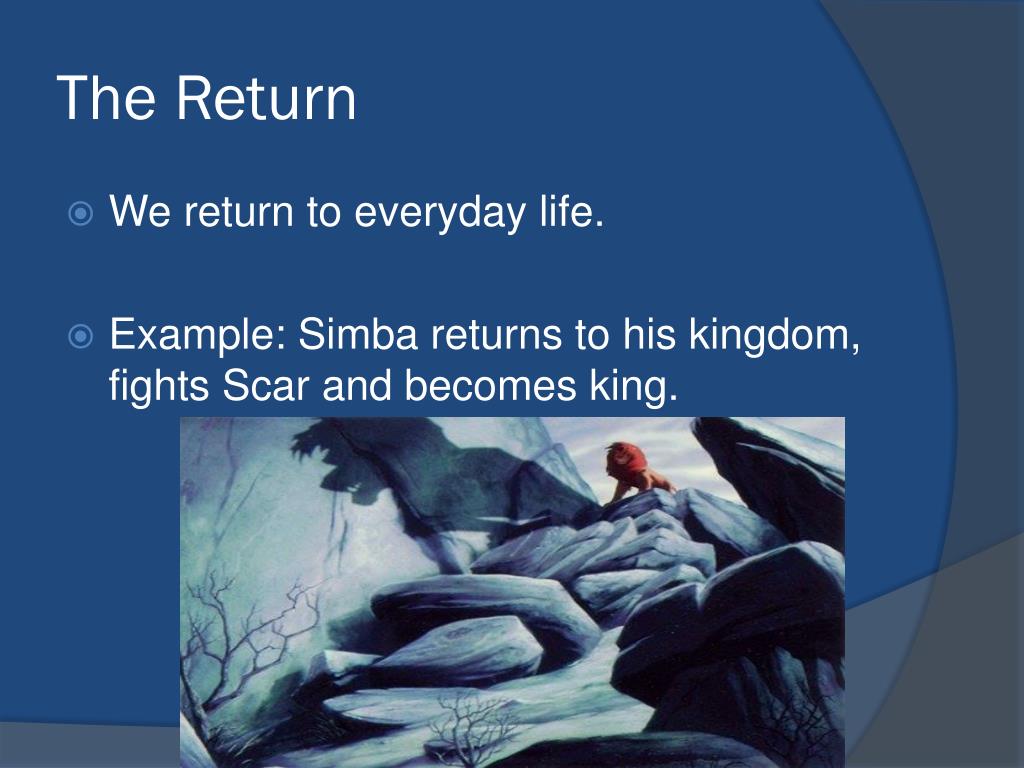 The Return

We return to everyday life.

Example: Simba returns to his kingdom, fights Scar and becomes king.